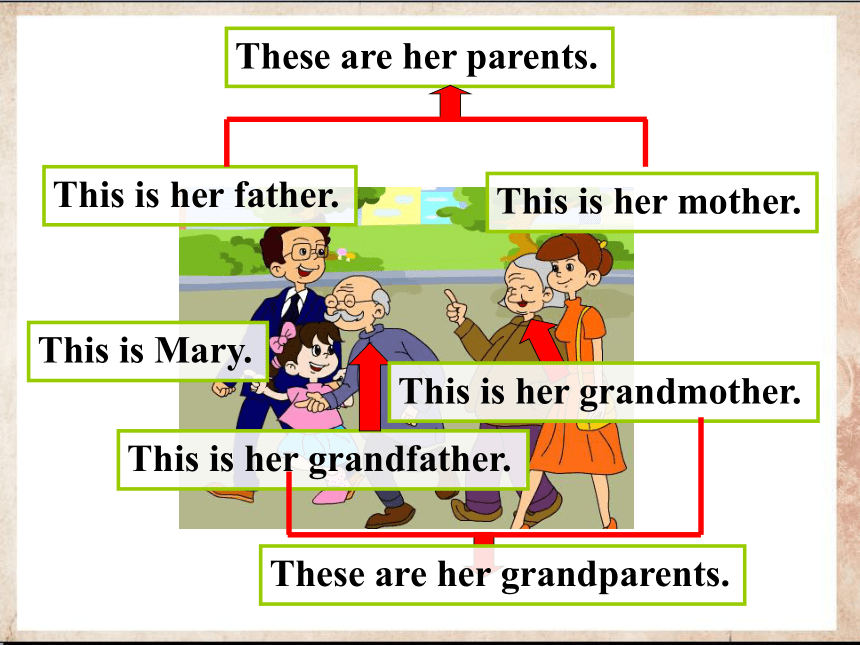 These are her parents.

This is her father.

This is her mother.

This is Mary.

This is her grandmother.

This is her grandfather.

These are her grandparents.